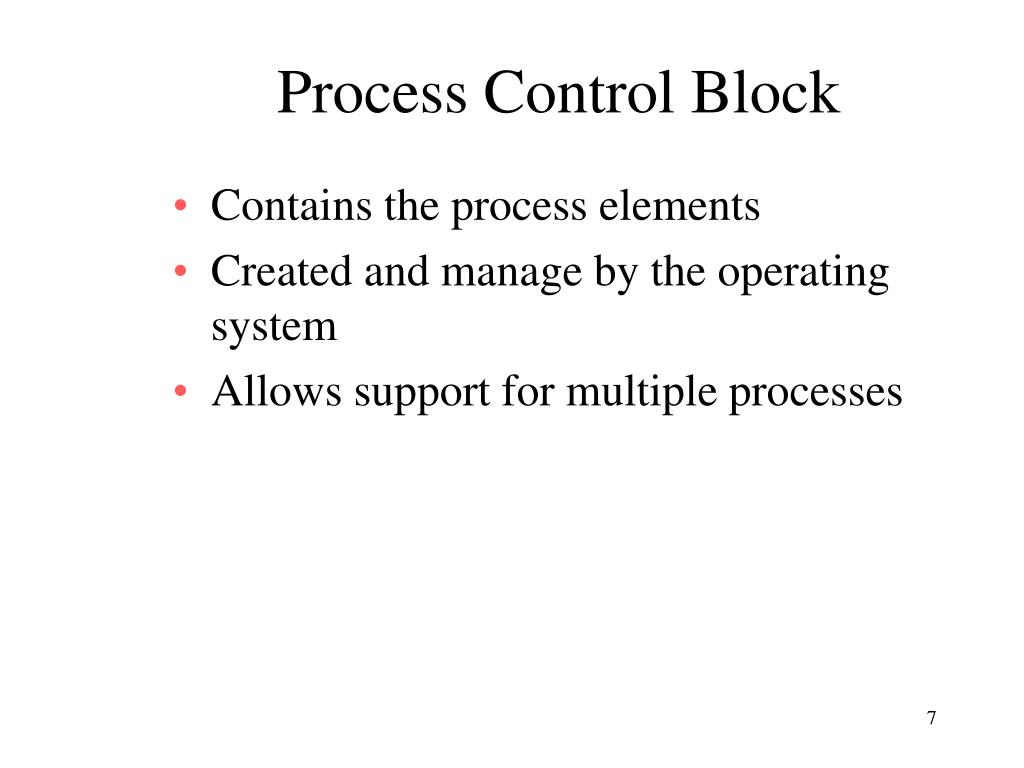 Process Control Block

• Contains the process elements
• Created and manage by the operating system
• Allows support for multiple processes

7